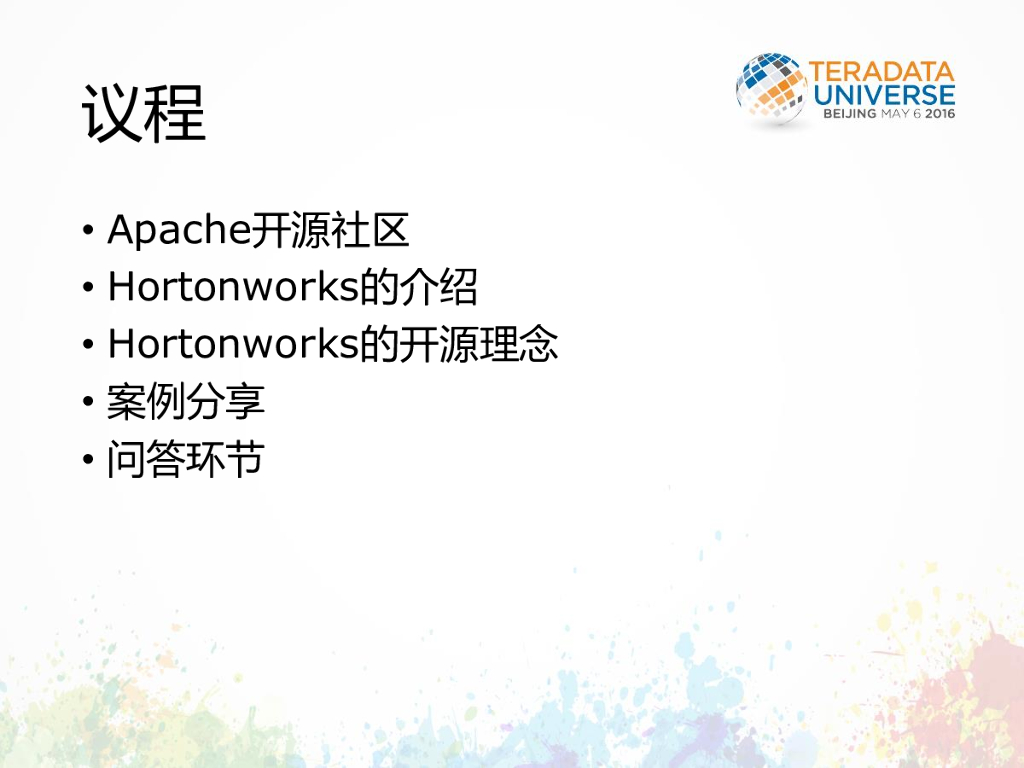 议程

TERADATA UNIVERSE
BEIJING MAY 6 2016

• Apache开源社区
• Hortonworks的介绍
• Hortonworks的开源理念
• 案例分享
• 问答环节